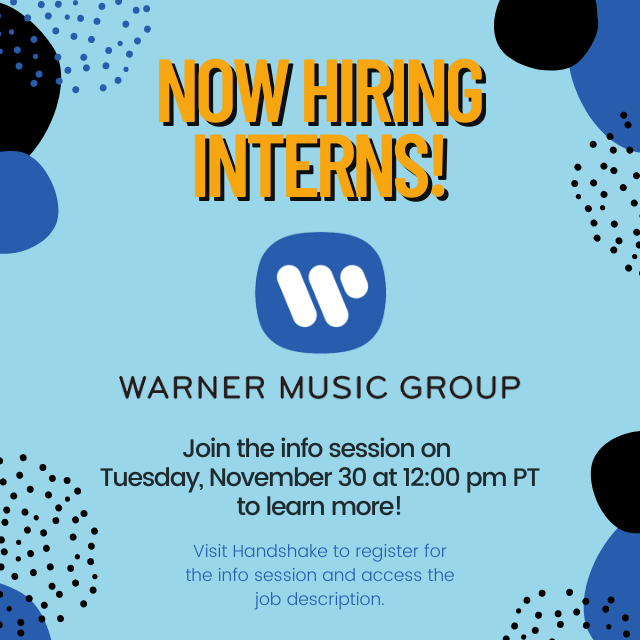 NOW HIRING INTERNS!

WARNER MUSIC GROUP

Join the info session on Tuesday, November 30 at 12:00 pm PT to learn more!

Visit Handshake to register for the info session and access the job description.